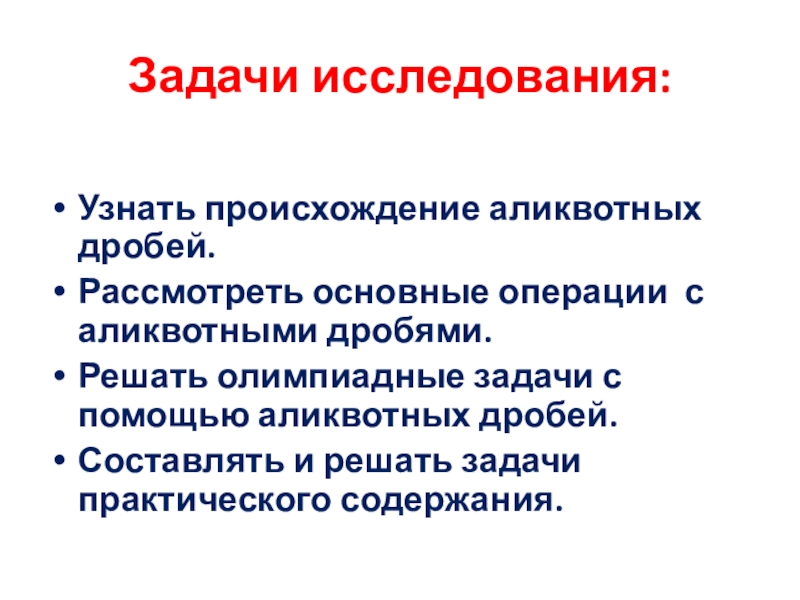 Задачи исследования:

• Узнать происхождение аликвотных дробей.
• Рассмотреть основные операции с аликвотными дробями.
• Решать олимпиадные задачи с помощью аликвотных дробей.
• Составлять и решать задачи практического содержания.